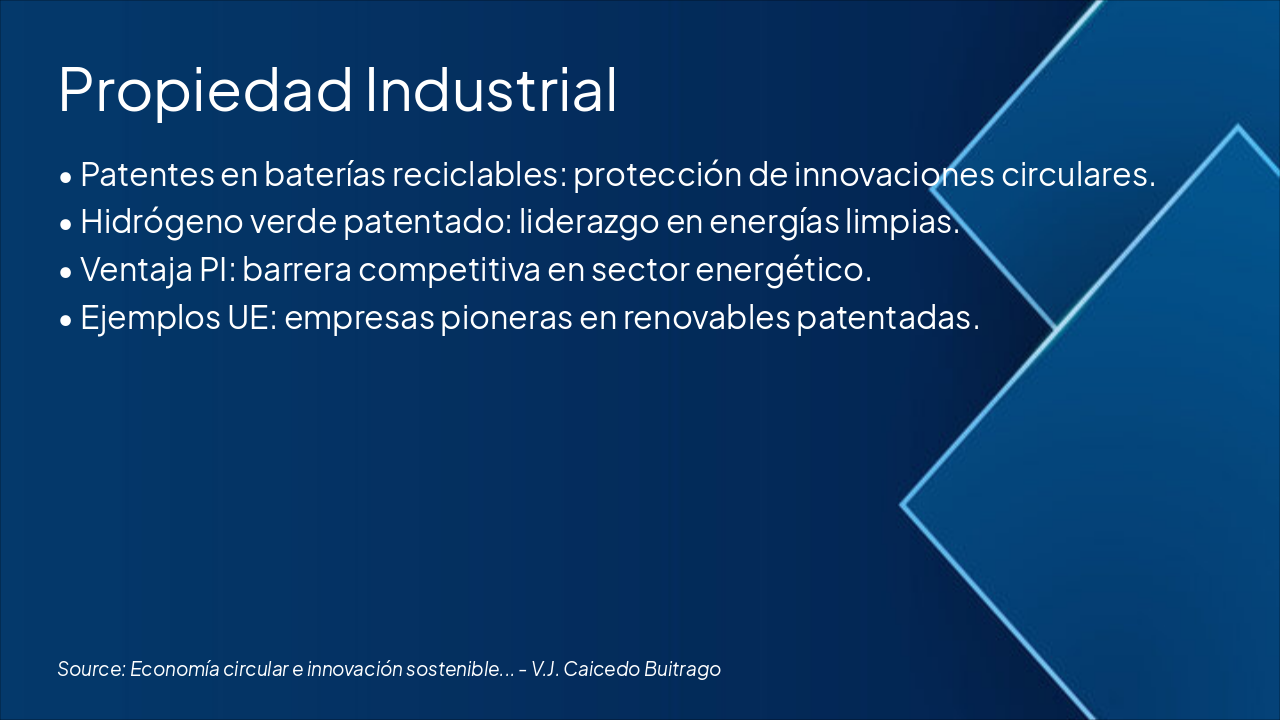 Propiedad Industrial

• Patentes en baterías reciclables: protección de innovaciones circulares.
• Hidrógeno verde patentado: liderazgo en energías limpias.
• Ventaja PI: barrera competitiva en sector energético.
• Ejemplos UE: empresas pioneras en renovables patentadas.

Source: Economía circular e innovación sostenible... - V.J. Caicedo Buitrago